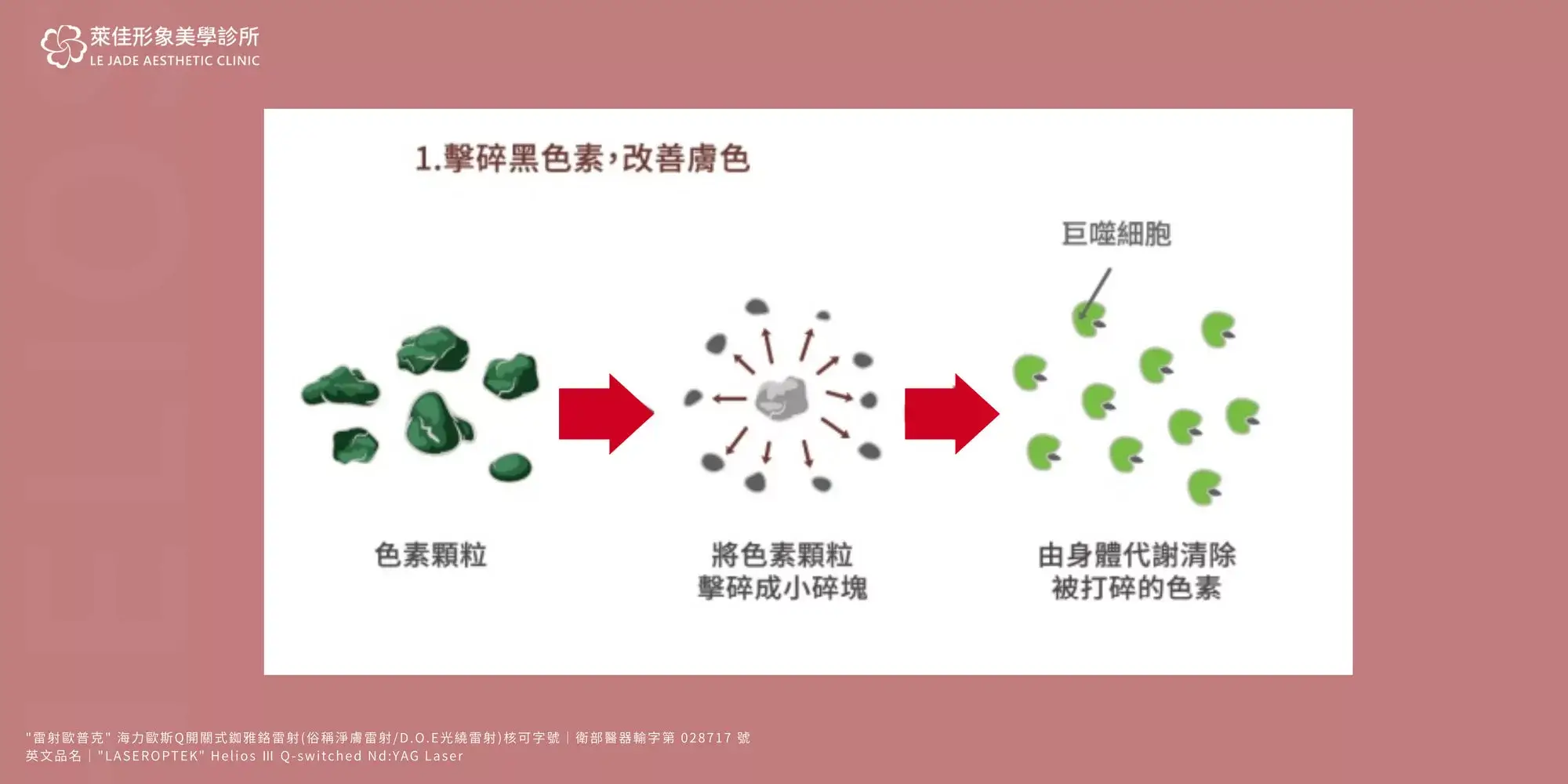 萊佳形象美學診所
LE JADE AESTHETIC CLINIC

1.擊碎黑色素，改善膚色

巨噬細胞

色素顆粒

將色素顆粒
擊碎成小碎塊

由身體代謝清除
被打碎的色素

"雷射歐普克" 海力歐斯Q開關式釹雅鉻雷射(俗稱淨膚雷射/D.O.E光繞雷射)核可字號｜衛部醫器輸字第 028717 號
英文品名｜"LASEROPTEK" Helios III Q-switched Nd:YAG Laser